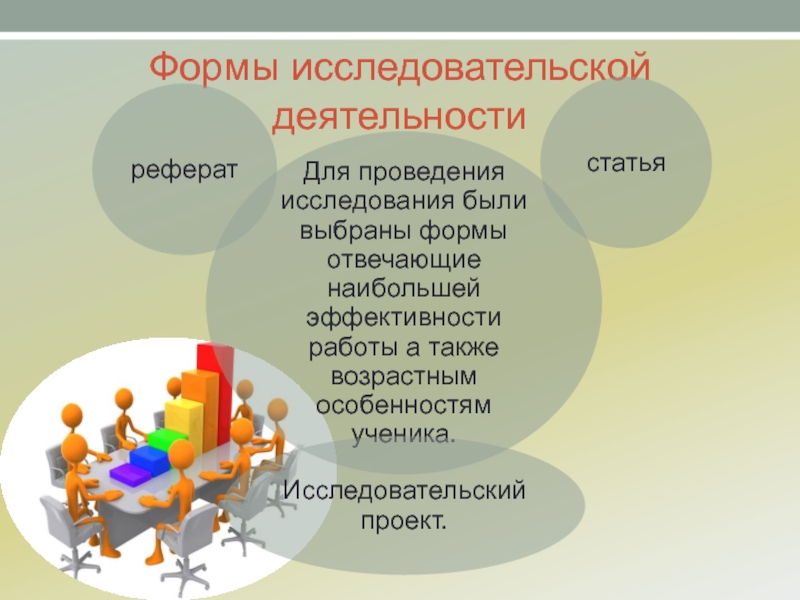 Формы исследовательской деятельности

реферат

Для проведения исследования были выбраны формы отвечающие наибольшей эффективности работы а также возрастным особенностям ученика.

статья

Исследовательский проект.